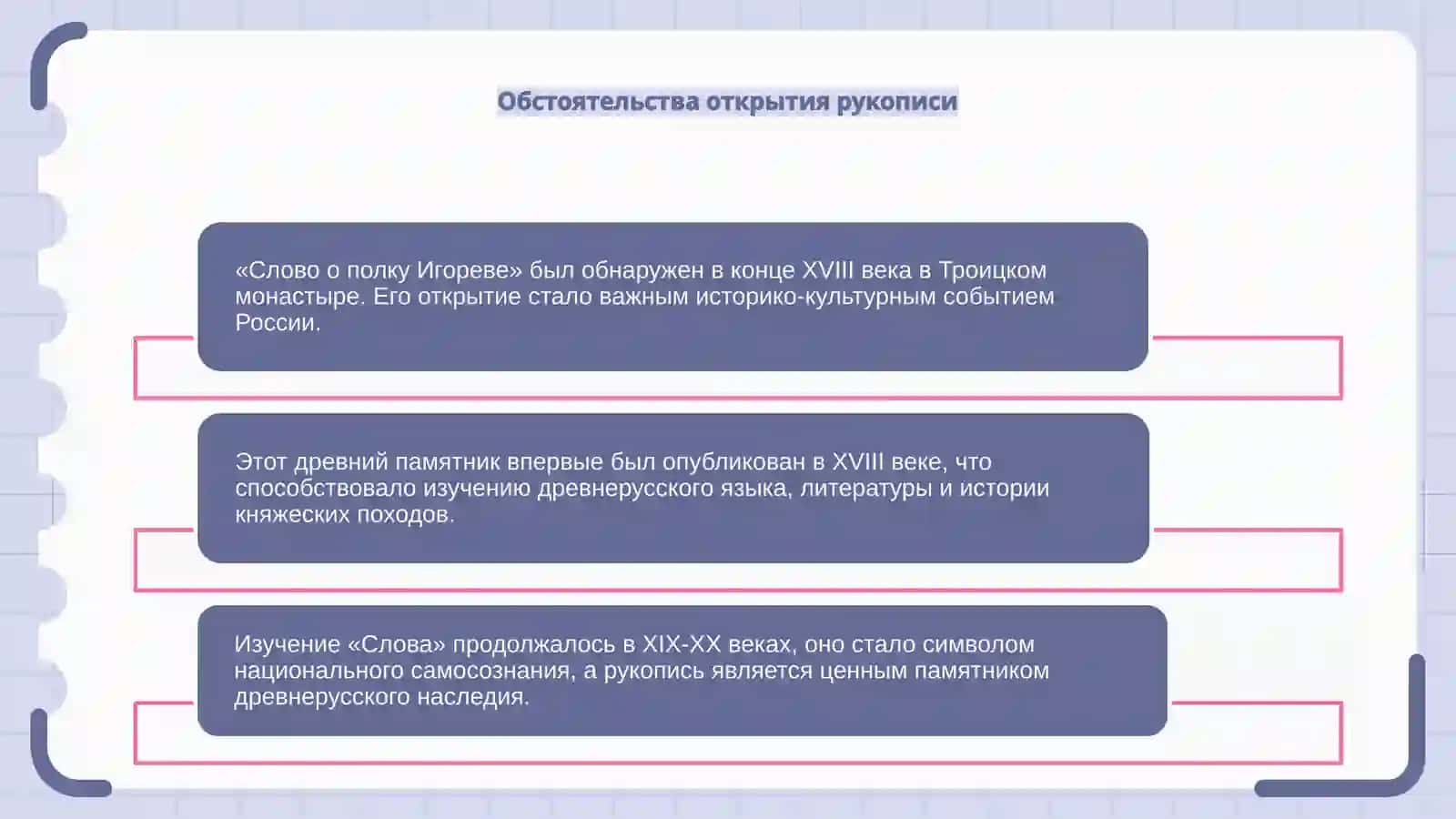 Обстоятельства открытия рукописи

«Слово о полку Игореве» был обнаружен в конце XVIII века в Троицком монастыре. Его открытие стало важным историко-культурным событием России.

Этот древний памятник впервые был опубликован в XVIII веке, что способствовало изучению древнерусского языка, литературы и истории княжеских походов.

Изучение «Слова» продолжалось в XIX-XX веках, оно стало символом национального самосознания, а рукопись является ценным памятником древнерусского наследия.